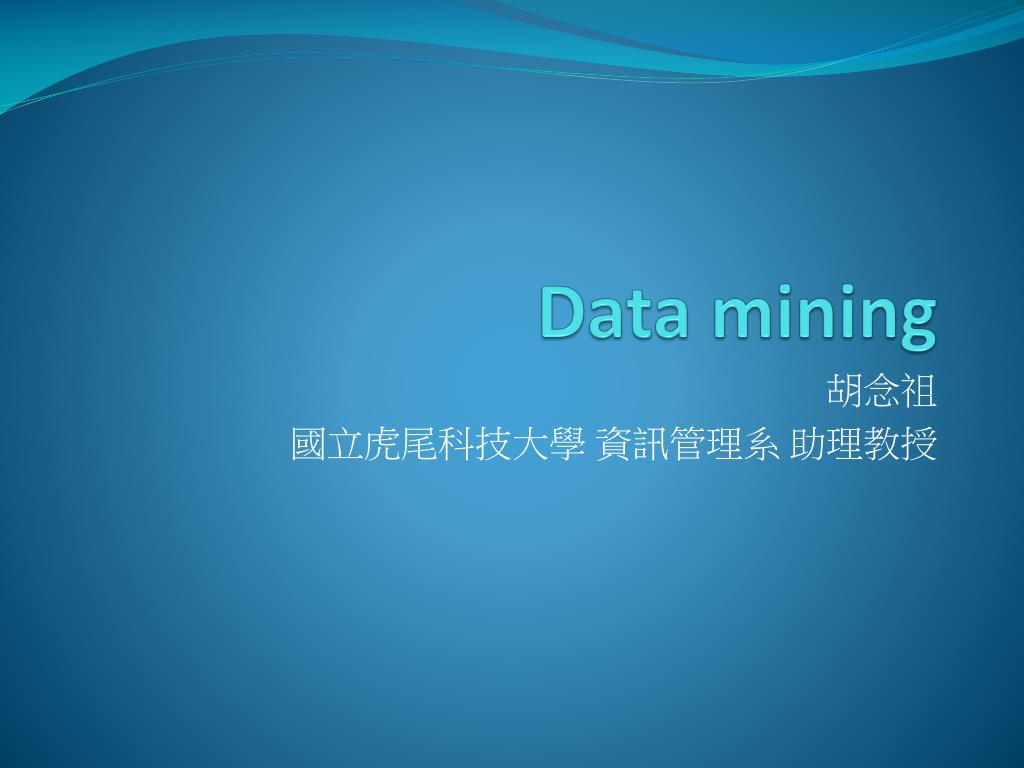 Data mining

胡念祖
國立虎尾科技大學 資訊管理系 助理教授